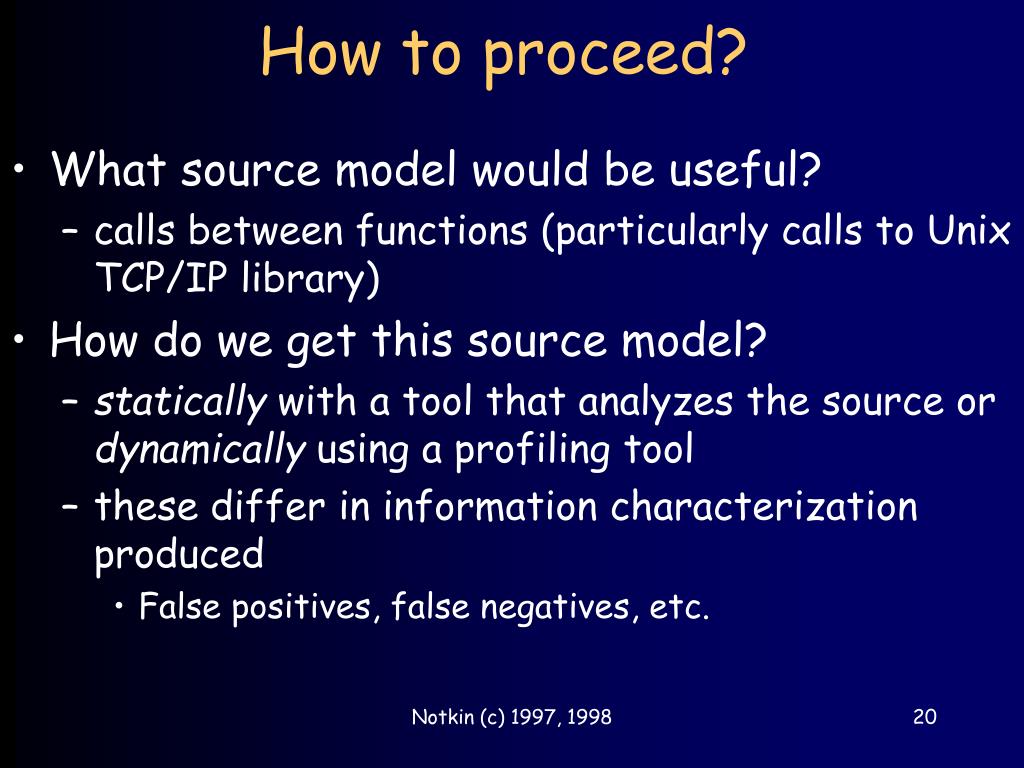 How to proceed?

• What source model would be useful?
 – calls between functions (particularly calls to Unix TCP/IP library)
• How do we get this source model?
 – statically with a tool that analyzes the source or dynamically using a profiling tool
 – these differ in information characterization produced
  • False positives, false negatives, etc.

Notkin (c) 1997, 1998

20